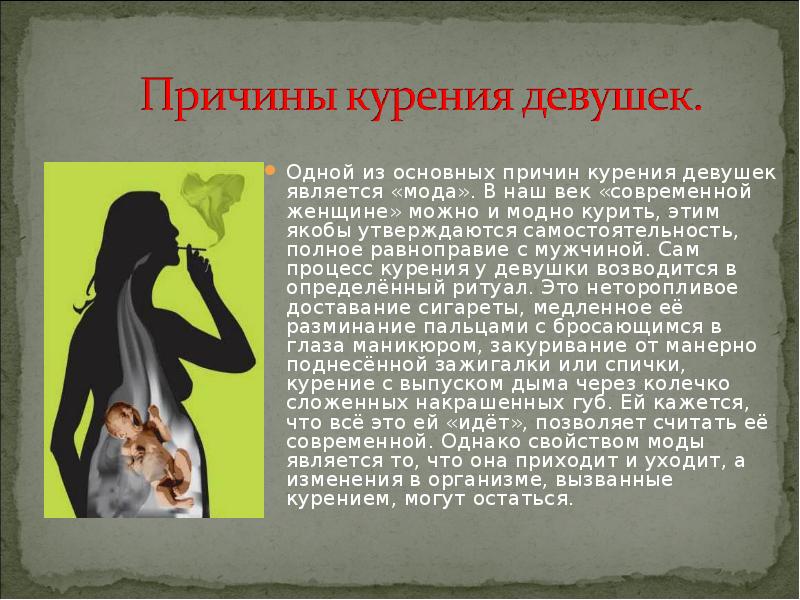 Причины курения девушек.

Одной из основных причин курения девушек является «мода». В наш век «современной женщине» можно и модно курить, этим якобы утверждаются самостоятельность, полное равноправие с мужчиной. Сам процесс курения у девушки возводится в определённый ритуал. Это неторопливое доставание сигареты, медленное её разминание пальцами с бросающимся в глаза маникюром, закуривание от манерно поднесённой зажигалки или спички, курение с выпуском дыма через колечко сложенных накрашенных губ. Ей кажется, что всё это ей «идёт», позволяет считать её современной. Однако свойством моды является то, что она приходит и уходит, а изменения в организме, вызванные курением, могут остаться.